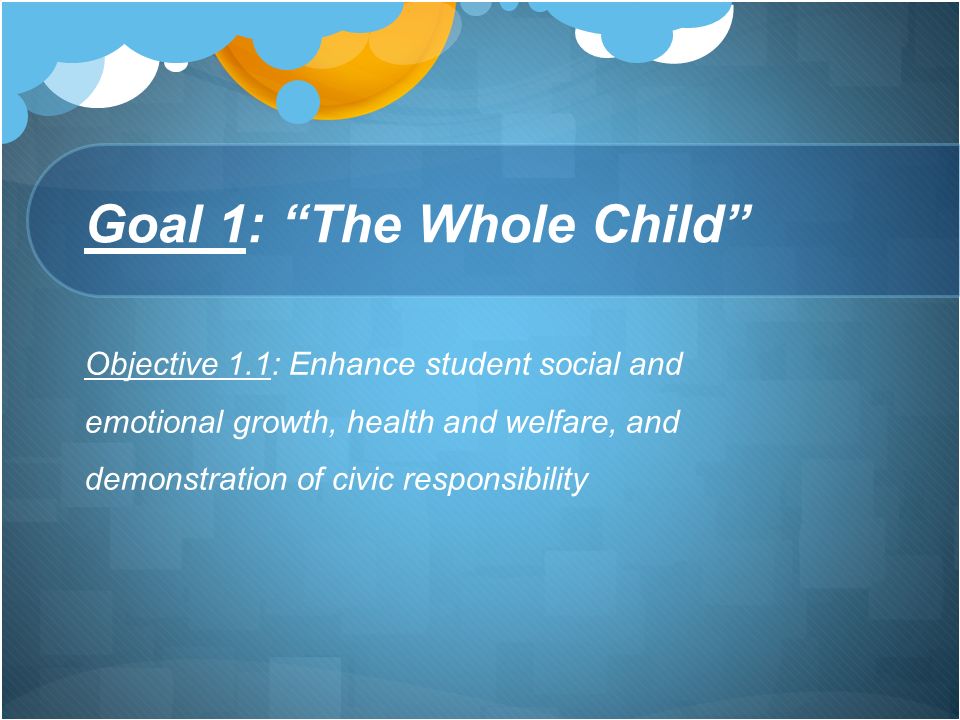 Goal 1: “The Whole Child”

Objective 1.1: Enhance student social and emotional growth, health and welfare, and demonstration of civic responsibility